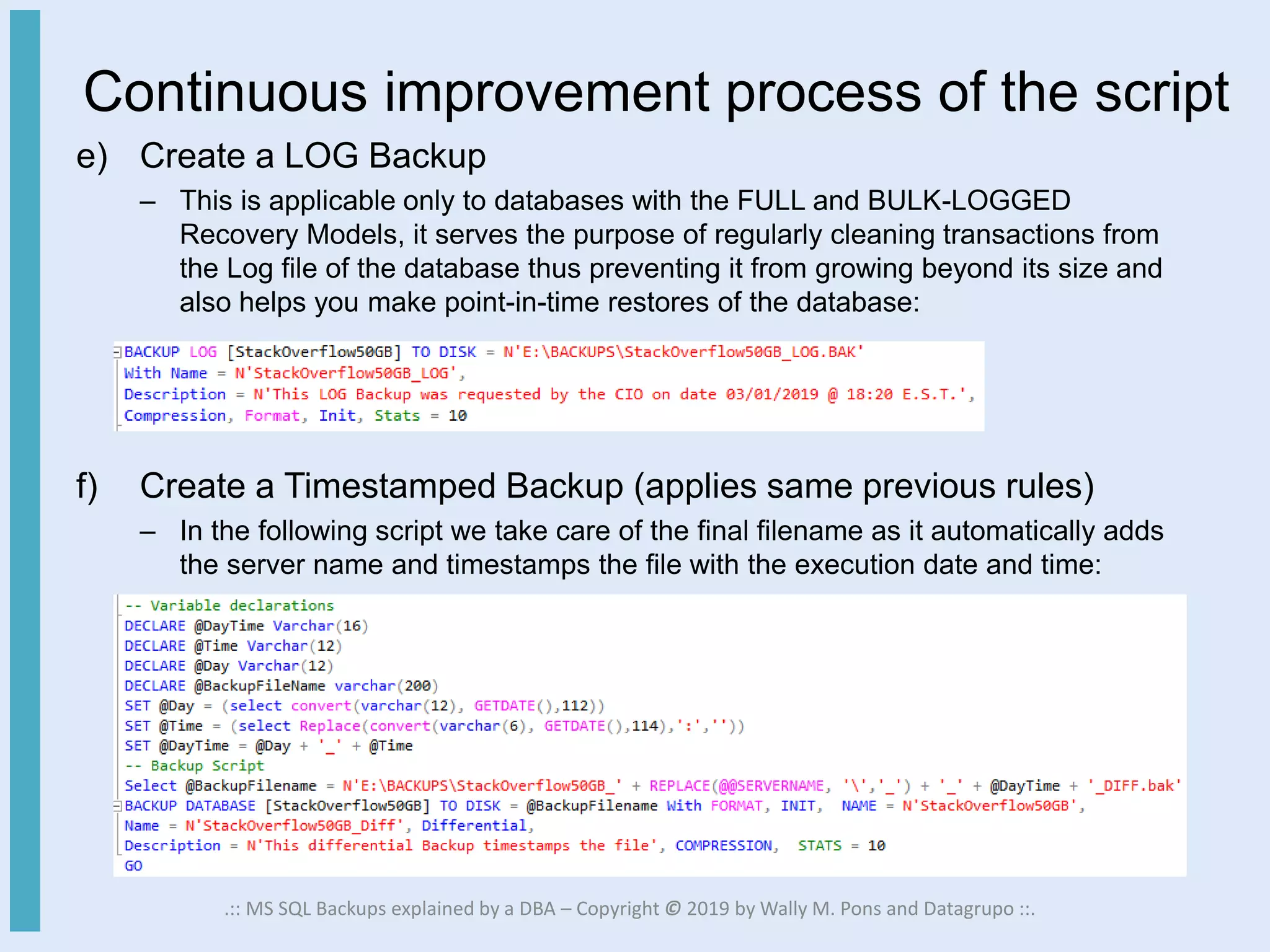 Continuous improvement process of the script

e) Create a LOG Backup

– This is applicable only to databases with the FULL and BULK-LOGGED Recovery Models, it serves the purpose of regularly cleaning transactions from the Log file of the database thus preventing it from growing beyond its size and also helps you make point-in-time restores of the database:

BACKUP LOG [StackOverflow50GB] TO DISK = N'E:\BACKUPS\StackOverflow50GB_LOG.BAK'
With Name = N'StackOverflow50GB_LOG',
Description = N'This LOG Backup was requested by the CIO on date 03/01/2019 @ 18:20 E.S.T.',
Compression, Format, Init, Stats = 10

f) Create a Timestamped Backup (applies same previous rules)

– In the following script we take care of the final filename as it automatically adds the server name and timestamps the file with the execution date and time:

-- Variable declarations
DECLARE @DayTime Varchar(16)
DECLARE @Time Varchar(12)
DECLARE @Day Varchar(12)
DECLARE @BackupFileName varchar(200)
SET @Day = (select convert(varchar(12), GETDATE(),112))
SET @Time = (select Replace(convert(varchar(6), GETDATE(),114),':',''))
SET @DayTime = @Day + '_' + @Time
-- Backup Script
Select @BackupFilename = N'E:\BACKUPS\StackOverflow50GB_' + REPLACE(@@SERVERNAME, '\','_') + '_' + @DayTime + '_DIFF.bak'
BACKUP DATABASE [StackOverflow50GB] TO DISK = @BackupFilename With FORMAT, INIT, NAME = N'StackOverflow50GB',
Name = N'StackOverflow50GB_Diff', Differential,
Description = N'This differential Backup timestamps the file', COMPRESSION, STATS = 10
GO

.:: MS SQL Backups explained by a DBA – Copyright © 2019 by Wally M. Pons and Datagrupo ::.